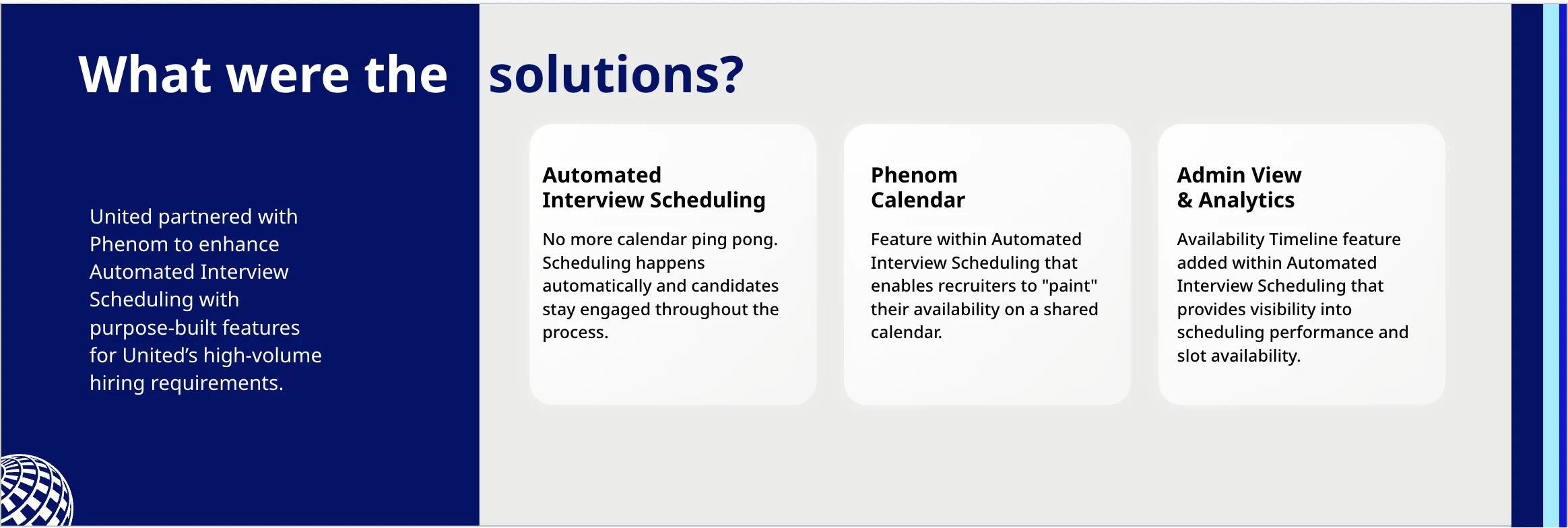 What were the solutions?

United partnered with Phenom to enhance Automated Interview Scheduling with purpose-built features for United's high-volume hiring requirements.

Automated Interview Scheduling

No more calendar ping pong. Scheduling happens automatically and candidates stay engaged throughout the process.

Phenom Calendar

Feature within Automated Interview Scheduling that enables recruiters to "paint" their availability on a shared calendar.

Admin View & Analytics

Availability Timeline feature added within Automated Interview Scheduling that provides visibility into scheduling performance and slot availability.